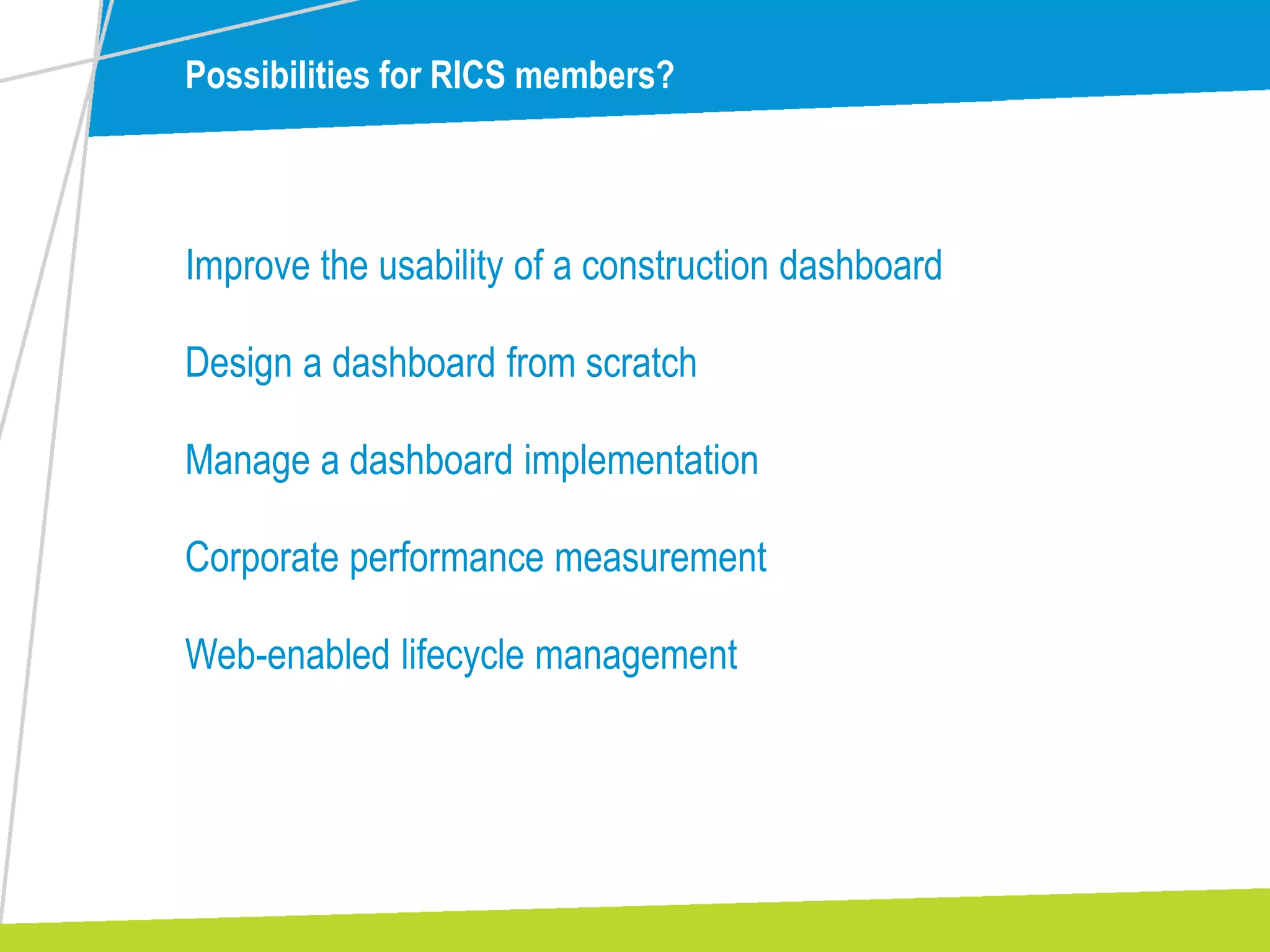 Possibilities for RICS members?

Improve the usability of a construction dashboard

Design a dashboard from scratch

Manage a dashboard implementation

Corporate performance measurement

Web-enabled lifecycle management